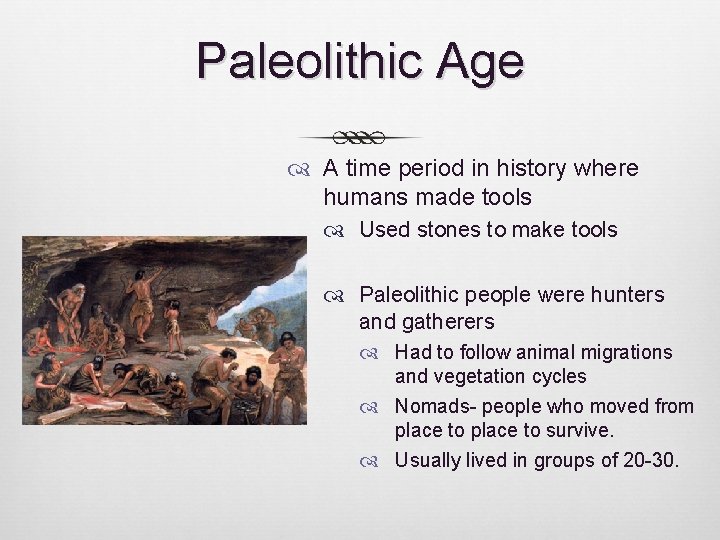 Paleolithic Age

A time period in history where humans made tools

Used stones to make tools

Paleolithic people were hunters and gatherers

Had to follow animal migrations and vegetation cycles

Nomads- people who moved from place to place to survive.

Usually lived in groups of 20-30.